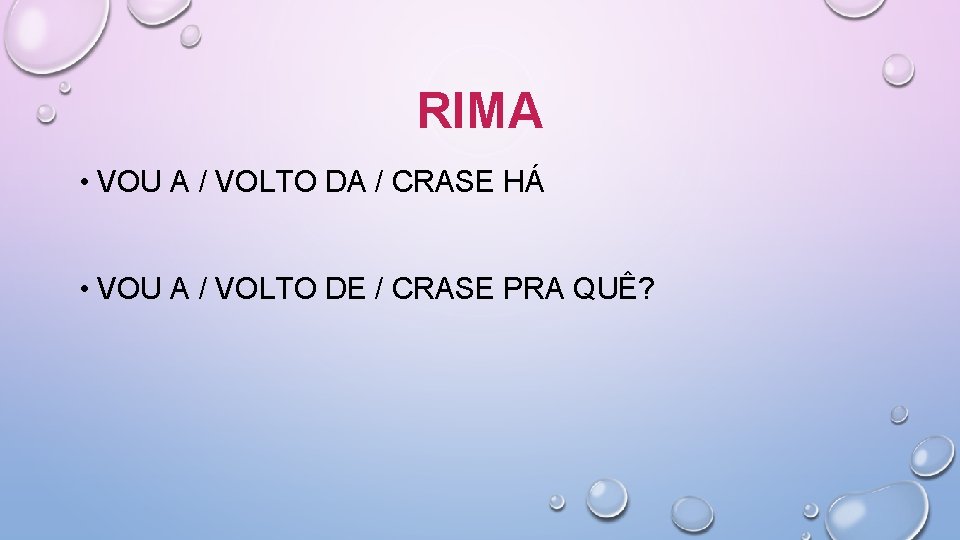 RIMA

• VOU A / VOLTO DA / CRASE HÁ

• VOU A / VOLTO DE / CRASE PRA QUÊ?